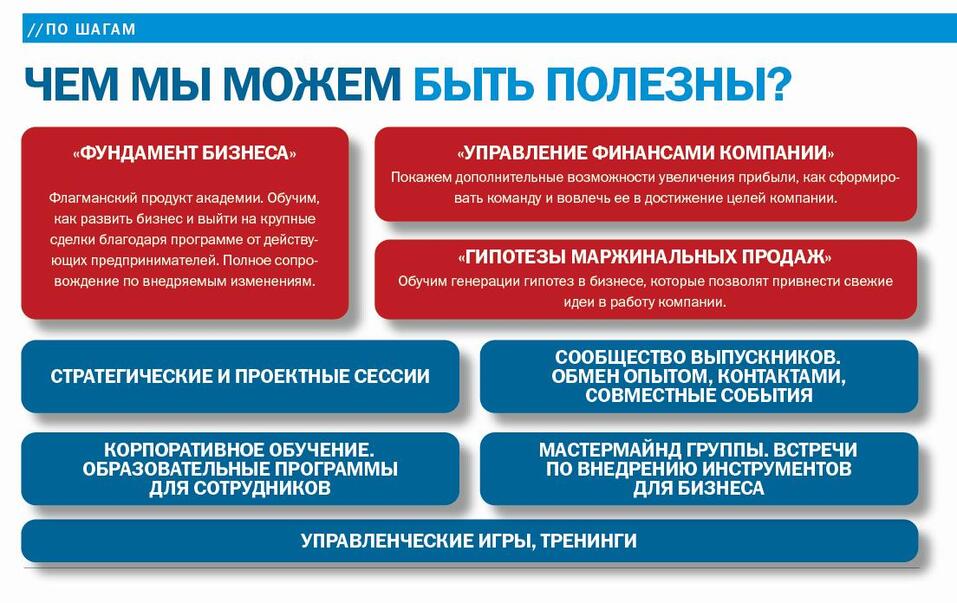 //ПО ШАГАМ

ЧЕМ МЫ МОЖЕМ БЫТЬ ПОЛЕЗНЫ?

«ФУНДАМЕНТ БИЗНЕСА»

Флагманский продукт академии. Обучим, как развить бизнес и выйти на крупные сделки благодаря программе от действующих предпринимателей. Полное сопровождение по внедряемым изменениям.

«УПРАВЛЕНИЕ ФИНАНСАМИ КОМПАНИИ»

Покажем дополнительные возможности увеличения прибыли, как сформировать команду и вовлечь ее в достижение целей компании.

«ГИПОТЕЗЫ МАРЖИНАЛЬНЫХ ПРОДАЖ»

Обучим генерации гипотез в бизнесе, которые позволят привнести свежие идеи в работу компании.

СТРАТЕГИЧЕСКИЕ И ПРОЕКТНЫЕ СЕССИИ

СООБЩЕСТВО ВЫПУСКНИКОВ. ОБМЕН ОПЫТОМ, КОНТАКТАМИ, СОВМЕСТНЫЕ СОБЫТИЯ

КОРПОРАТИВНОЕ ОБУЧЕНИЕ. ОБРАЗОВАТЕЛЬНЫЕ ПРОГРАММЫ ДЛЯ СОТРУДНИКОВ

МАСТЕРМАЙНД ГРУППЫ. ВСТРЕЧИ ПО ВНЕДРЕНИЮ ИНСТРУМЕНТОВ ДЛЯ БИЗНЕСА

УПРАВЛЕНЧЕСКИЕ ИГРЫ, ТРЕНИНГИ